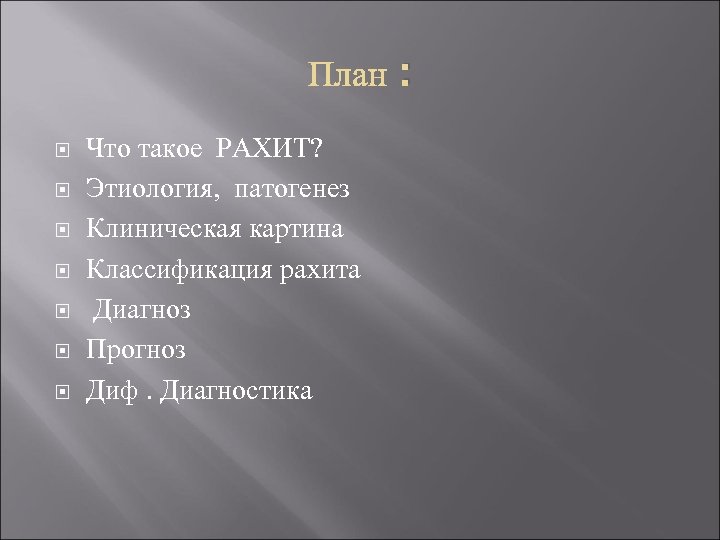 План :

Что такое РАХИТ?
Этиология, патогенез
Клиническая картина
Классификация рахита
Диагноз
Прогноз
Диф . Диагностика